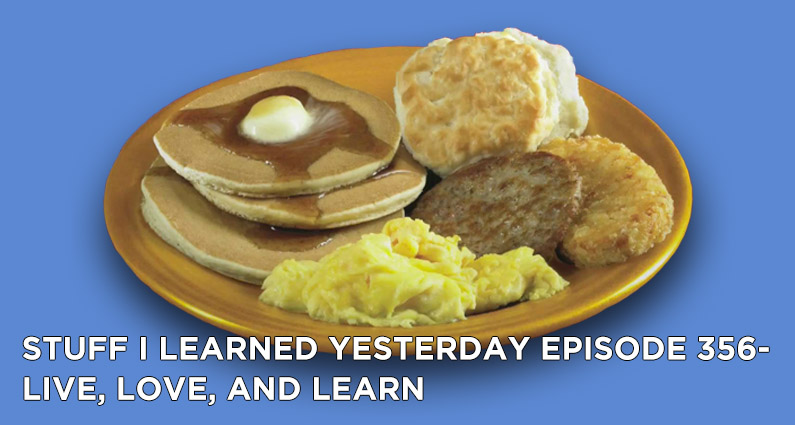 STUFF I LEARNED YESTERDAY EPISODE 356-
LIVE, LOVE, AND LEARN